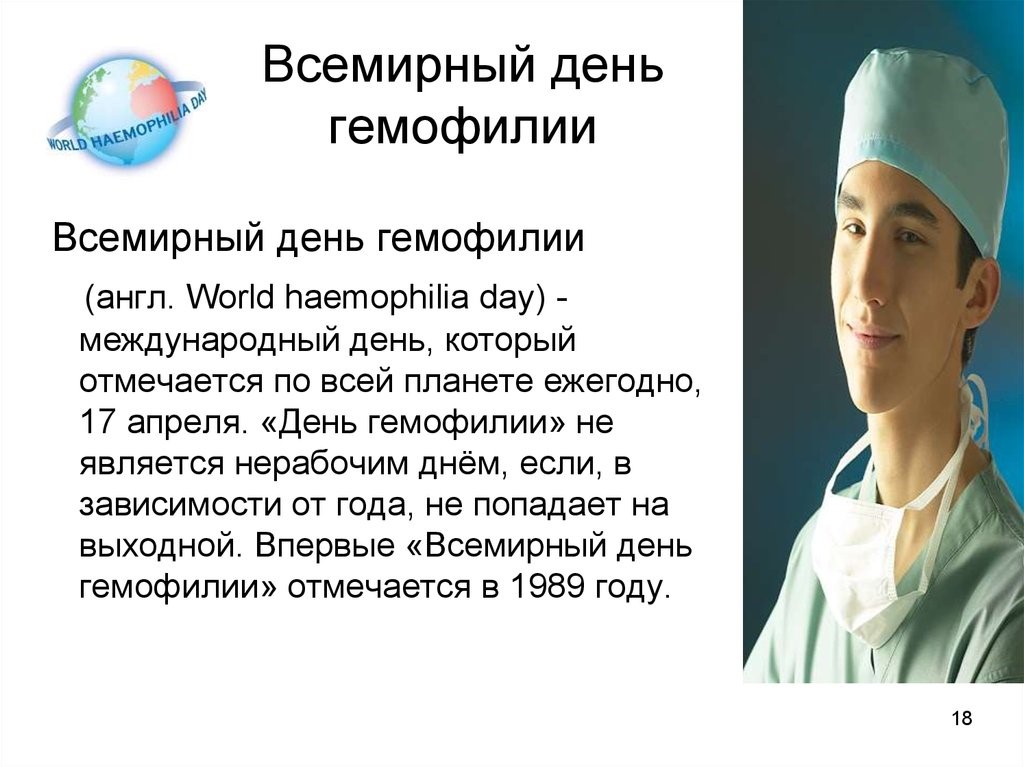 WORLD HAEMOPHILIA DAY

Всемирный день гемофилии

Всемирный день гемофилии

(англ. World haemophilia day) - международный день, который отмечается по всей планете ежегодно, 17 апреля. «День гемофилии» не является нерабочим днём, если, в зависимости от года, не попадает на выходной. Впервые «Всемирный день гемофилии» отмечается в 1989 году.

18